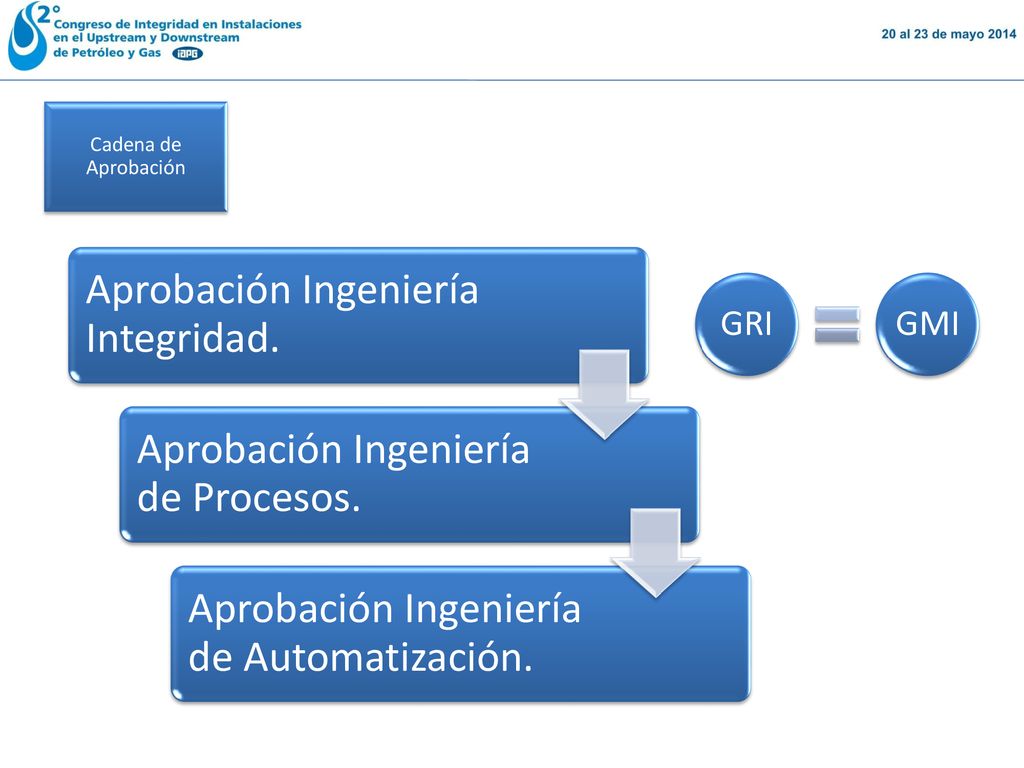 2° Congreso de Integridad en Instalaciones en el Upstream y Downstream de Petróleo y Gas IAPG

20 al 23 de mayo 2014

Cadena de Aprobación

Aprobación Ingeniería Integridad.

Aprobación Ingeniería de Procesos.

Aprobación Ingeniería de Automatización.

GRI

GMI